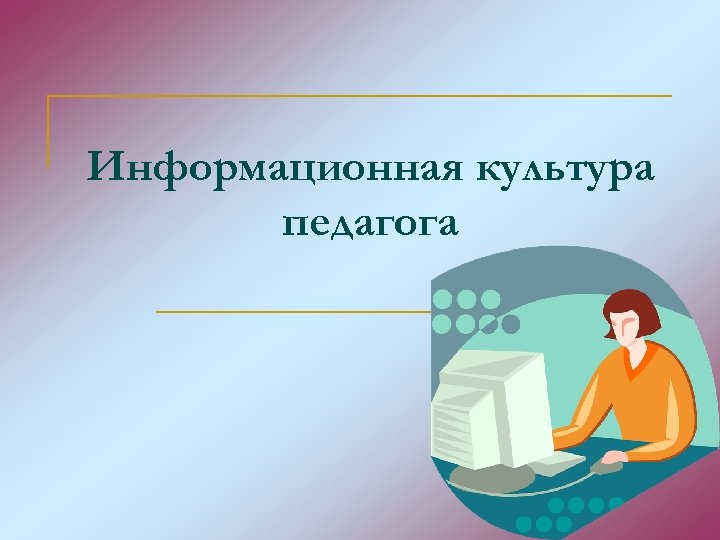 Информационная культура педагога